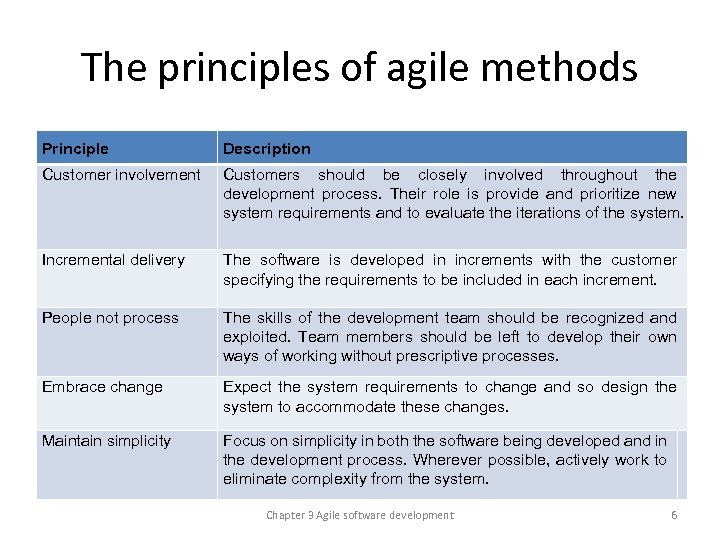 The principles of agile methods

| Principle | Description |
|---|---|
| Customer involvement | Customers should be closely involved throughout the development process. Their role is provide and prioritize new system requirements and to evaluate the iterations of the system. |
| Incremental delivery | The software is developed in increments with the customer specifying the requirements to be included in each increment. |
| People not process | The skills of the development team should be recognized and exploited. Team members should be left to develop their own ways of working without prescriptive processes. |
| Embrace change | Expect the system requirements to change and so design the system to accommodate these changes. |
| Maintain simplicity | Focus on simplicity in both the software being developed and in the development process. Wherever possible, actively work to eliminate complexity from the system. |

Chapter 3 Agile software development

6